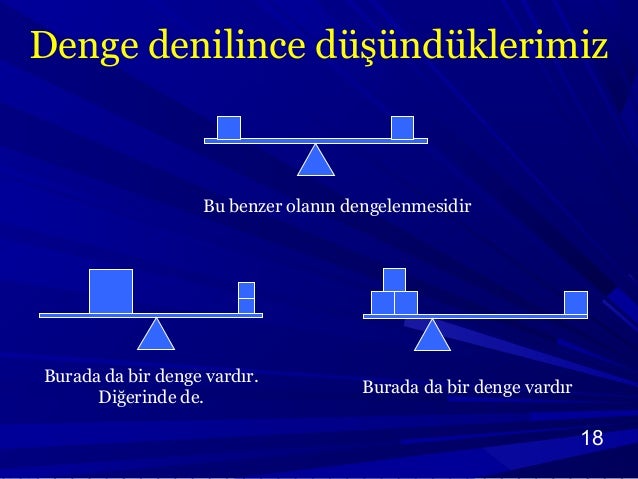 Denge denilince düşündüklerimiz

Bu benzer olanın dengelenmesidir

Burada da bir denge vardır. Diğerinde de.

Burada da bir denge vardır

18